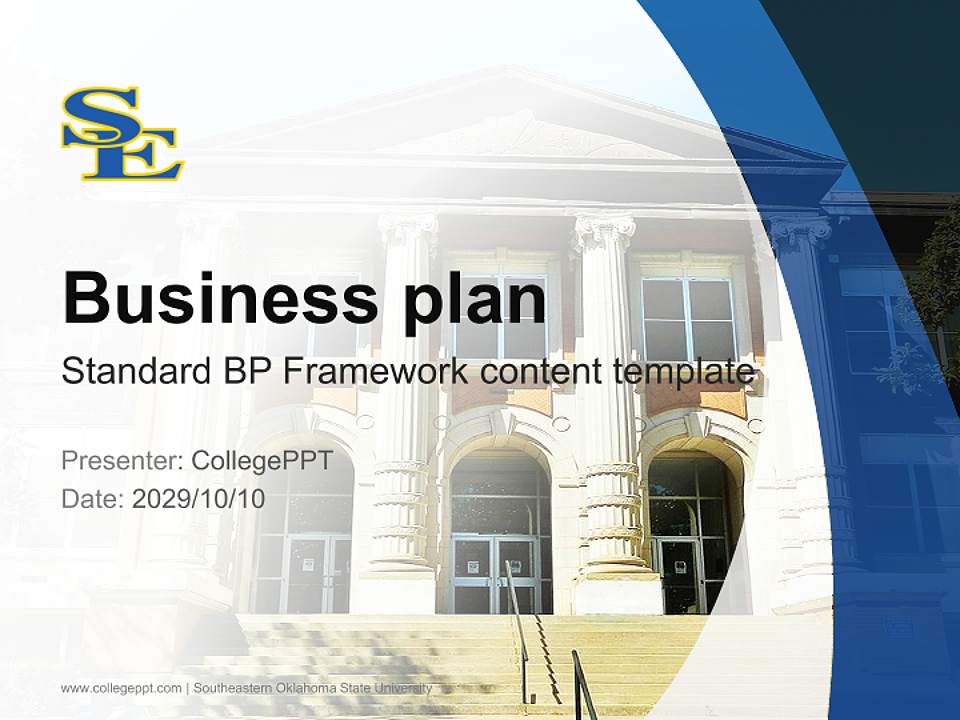 SE

Business plan

Standard BP Framework content template

Presenter: CollegePPT
Date: 2029/10/10

www.collegeppt.com | Southeastern Oklahoma State University